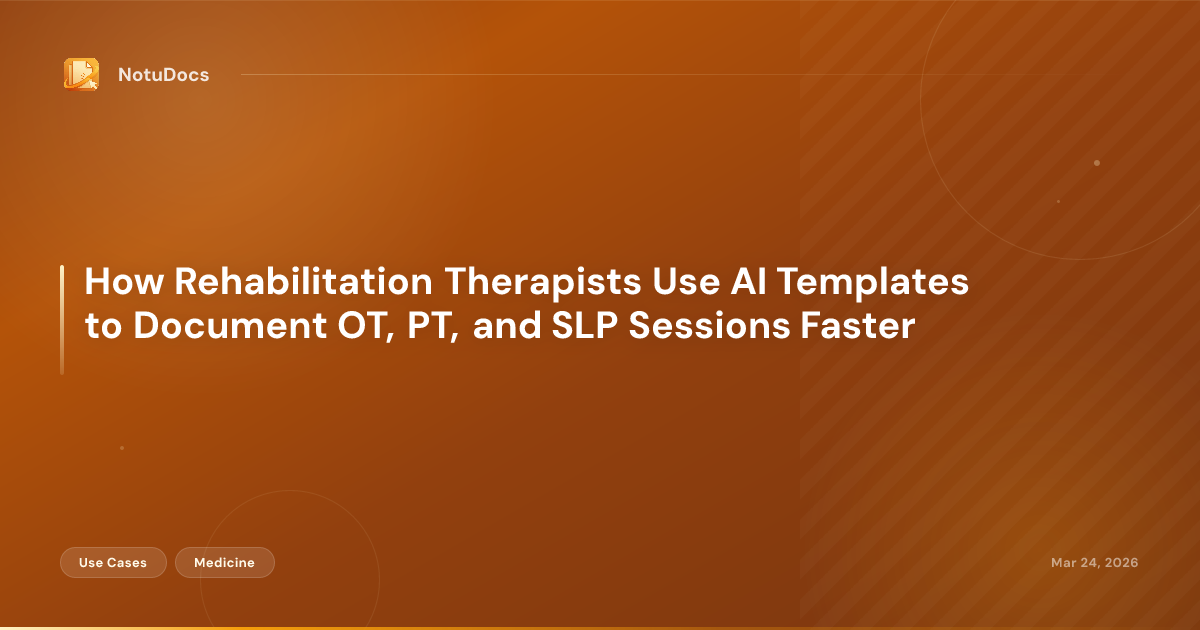 NotuDocs

How Rehabilitation Therapists Use AI Templates to Document OT, PT, and SLP Sessions Faster

Use Cases
Medicine

Mar 24, 2026